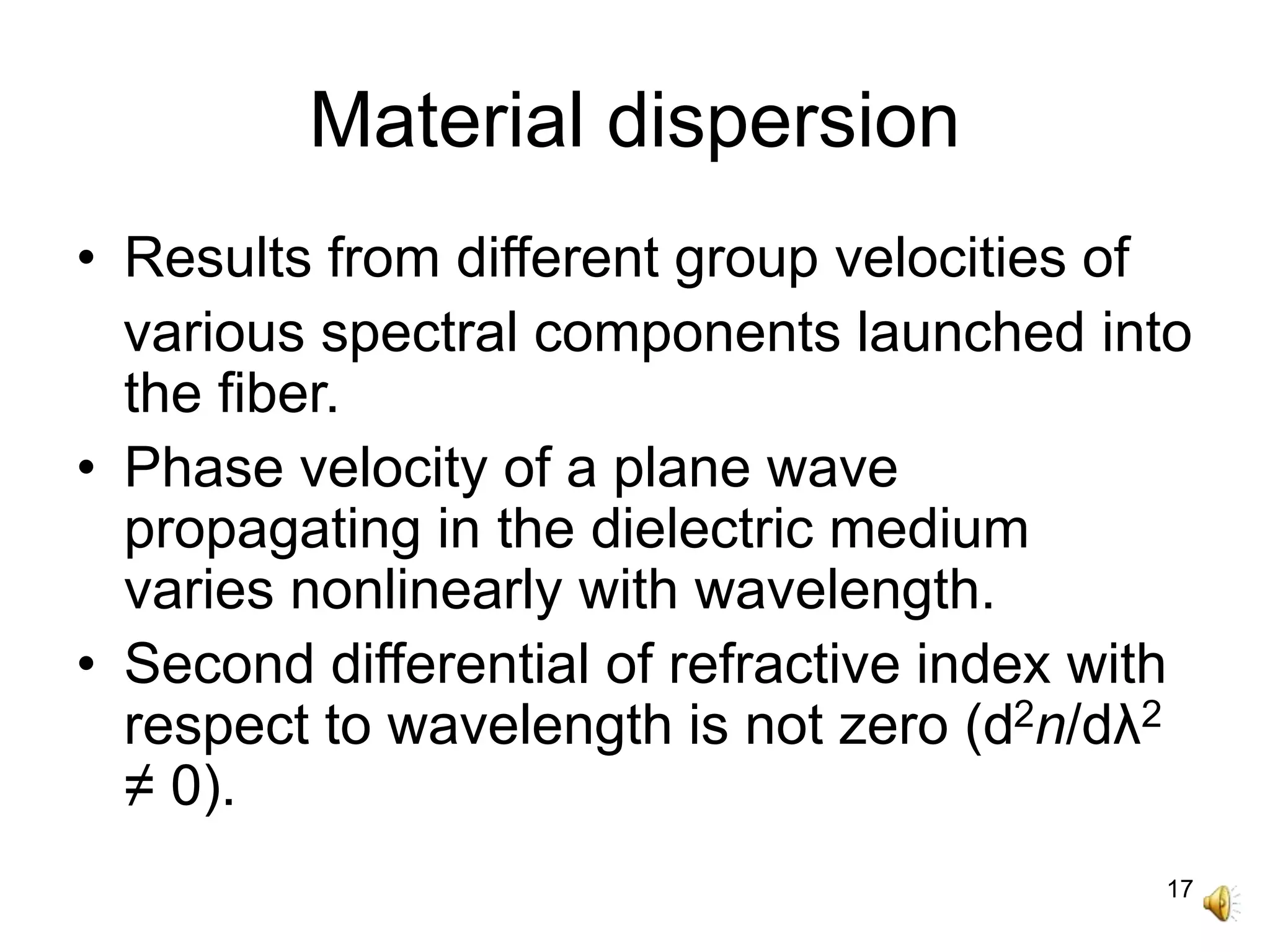 Material dispersion

• Results from different group velocities of various spectral components launched into the fiber.
• Phase velocity of a plane wave propagating in the dielectric medium varies nonlinearly with wavelength.
• Second differential of refractive index with respect to wavelength is not zero ($d^2n/d\lambda^2 \neq 0$).

17